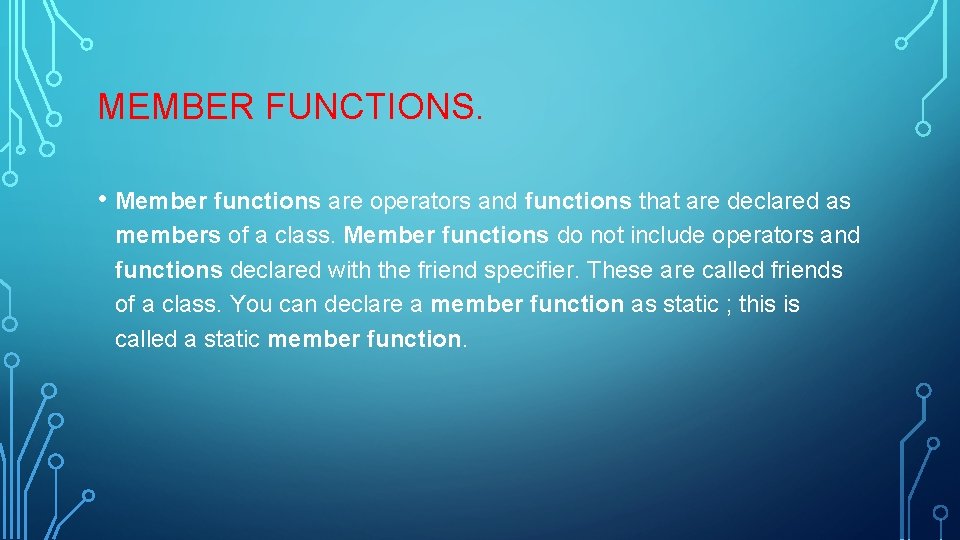 MEMBER FUNCTIONS.

• Member functions are operators and functions that are declared as members of a class. Member functions do not include operators and functions declared with the friend specifier. These are called friends of a class. You can declare a member function as static ; this is called a static member function.